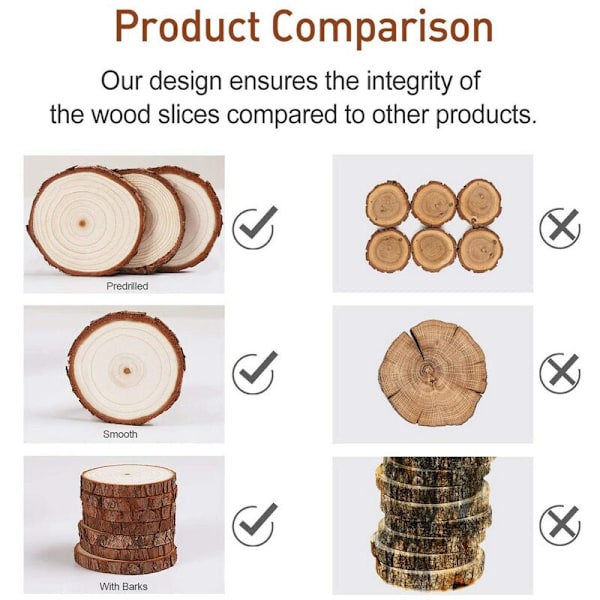 Product Comparison

Our design ensures the integrity of the wood slices compared to other products.

Predrilled

Smooth

With Barks